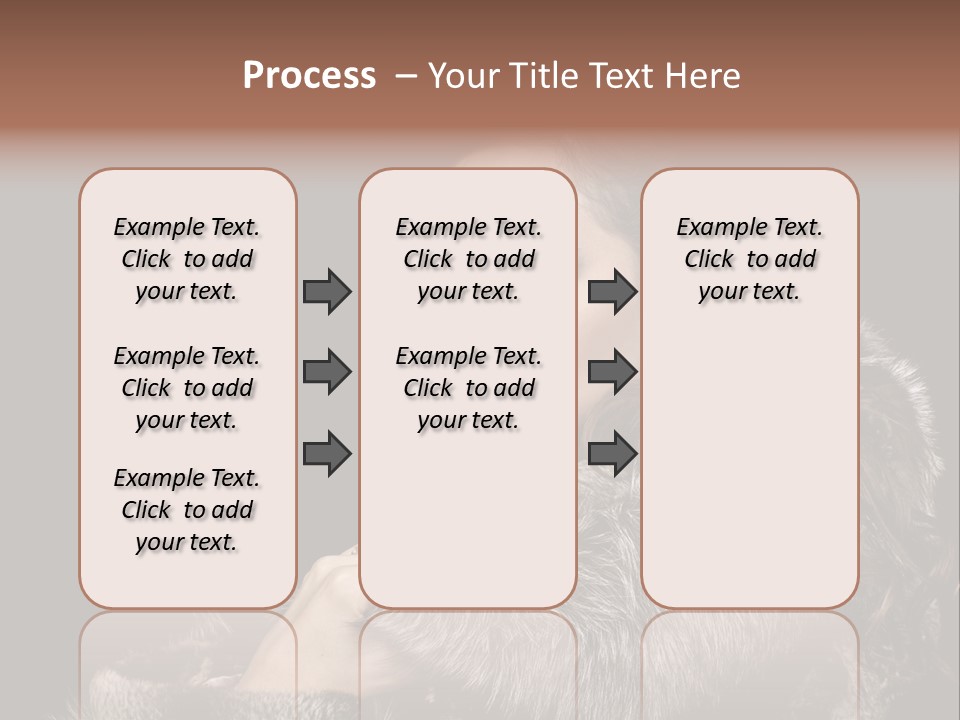 Process – Your Title Text Here

Example Text. Click to add your text.

Example Text. Click to add your text.

Example Text. Click to add your text.

Example Text. Click to add your text.

Example Text. Click to add your text.

Example Text. Click to add your text.